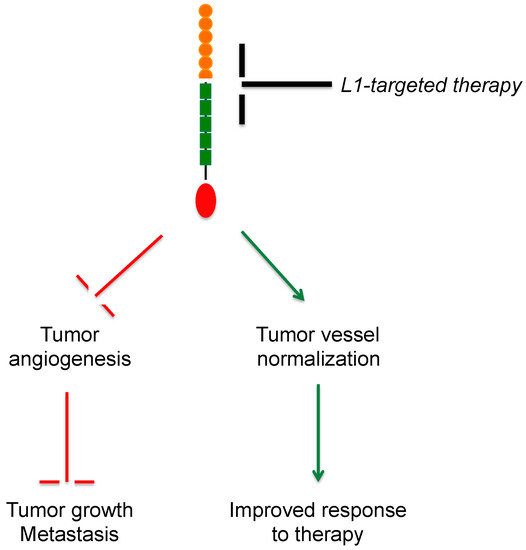 L1-targeted therapy

Tumor angiogenesis

Tumor vessel normalization

Tumor growth
Metastasis

Improved response to therapy